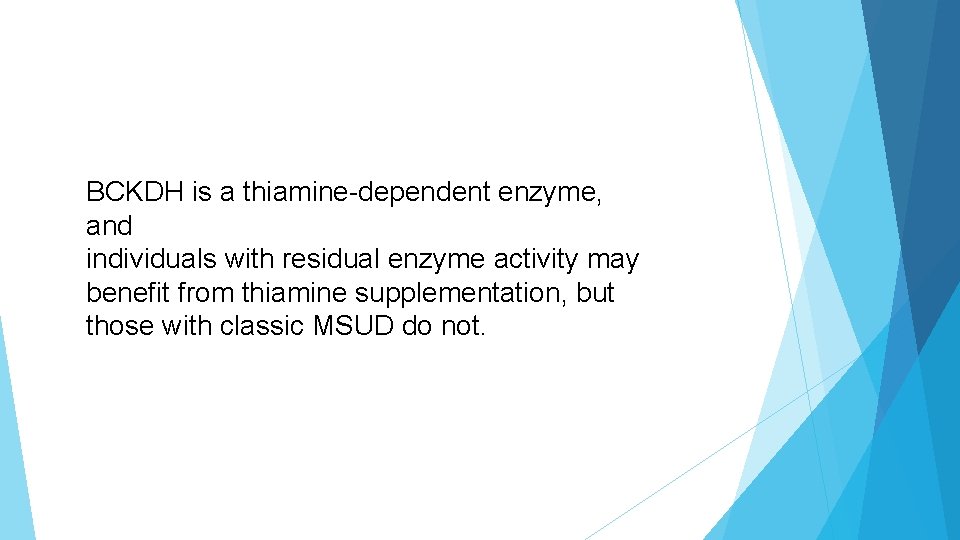 BCKDH is a thiamine-dependent enzyme, and individuals with residual enzyme activity may benefit from thiamine supplementation, but those with classic MSUD do not.